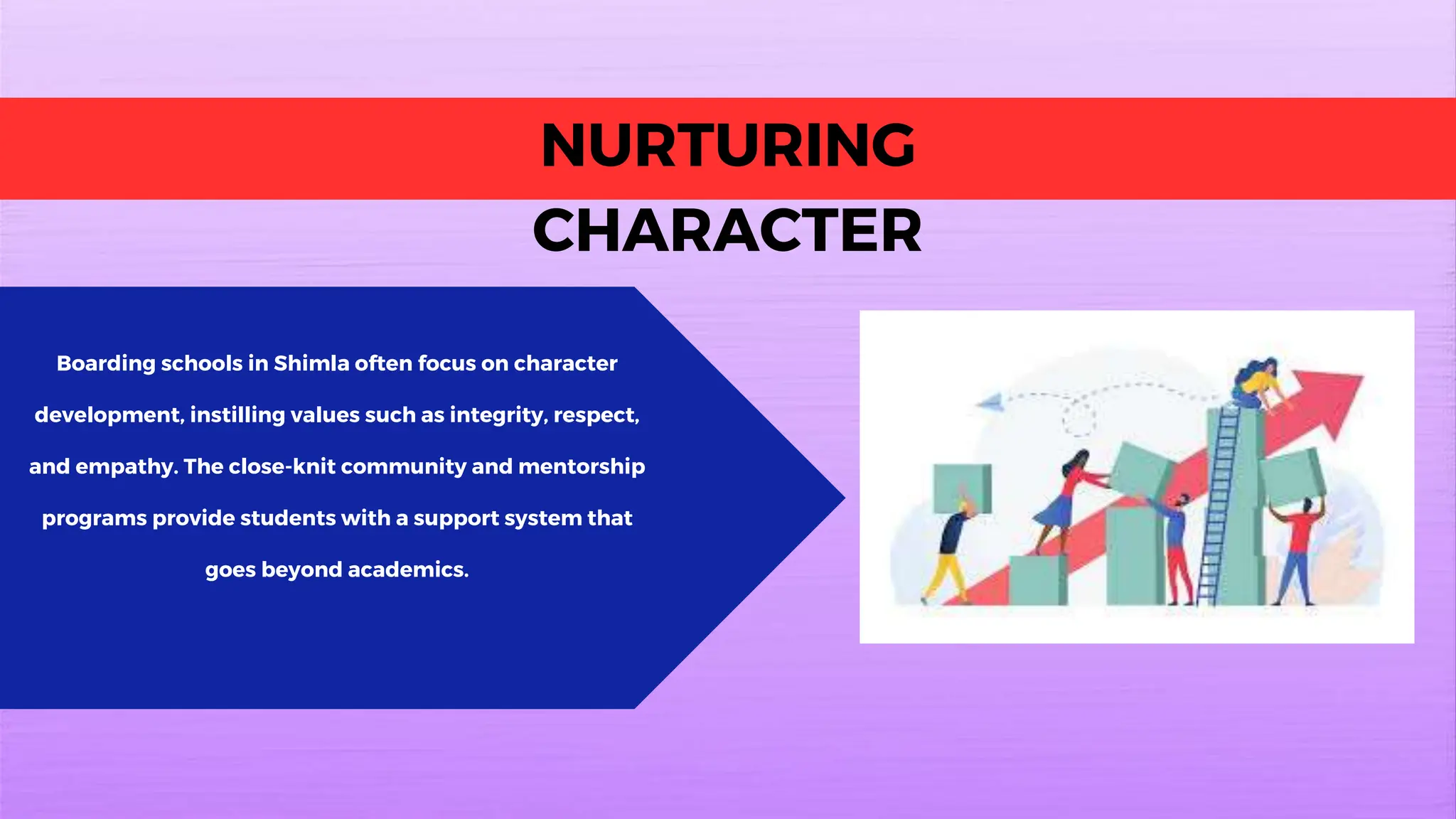 NURTURING
CHARACTER

Boarding schools in Shimla often focus on character development, instilling values such as integrity, respect, and empathy. The close-knit community and mentorship programs provide students with a support system that goes beyond academics.